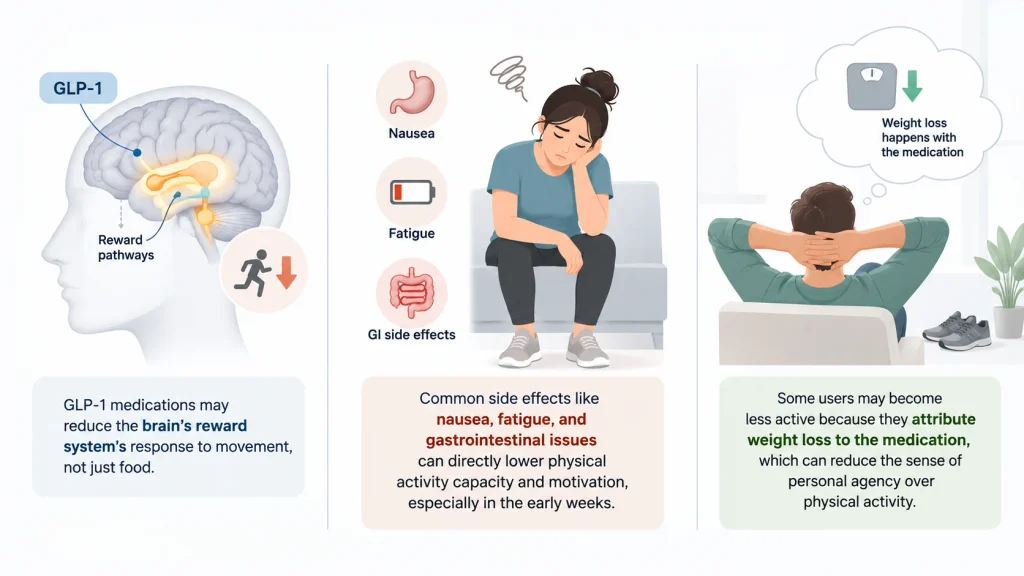 GLP-1

Reward pathways

GLP-1 medications may reduce the brain's reward system's response to movement, not just food.

Nausea

Fatigue

GI side effects

Common side effects like nausea, fatigue, and gastrointestinal issues can directly lower physical activity capacity and motivation, especially in the early weeks.

Weight loss happens with the medication

Some users may become less active because they attribute weight loss to the medication, which can reduce the sense of personal agency over physical activity.